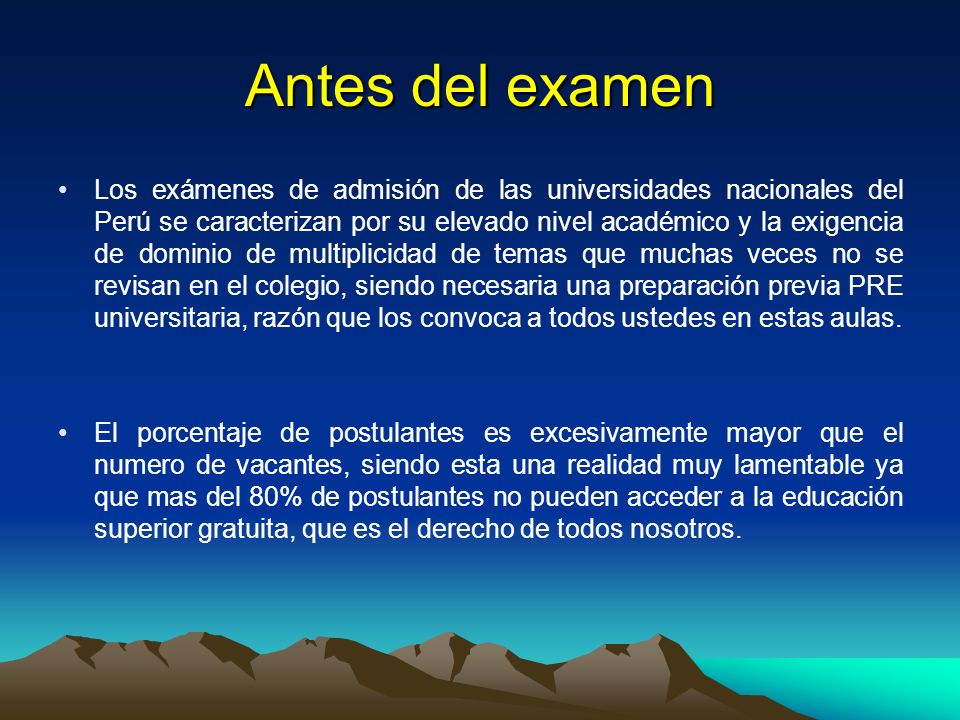 Antes del examen

• Los exámenes de admisión de las universidades nacionales del Perú se caracterizan por su elevado nivel académico y la exigencia de dominio de multiplicidad de temas que muchas veces no se revisan en el colegio, siendo necesaria una preparación previa PRE universitaria, razón que los convoca a todos ustedes en estas aulas.

• El porcentaje de postulantes es excesivamente mayor que el numero de vacantes, siendo esta una realidad muy lamentable ya que mas del 80% de postulantes no pueden acceder a la educación superior gratuita, que es el derecho de todos nosotros.